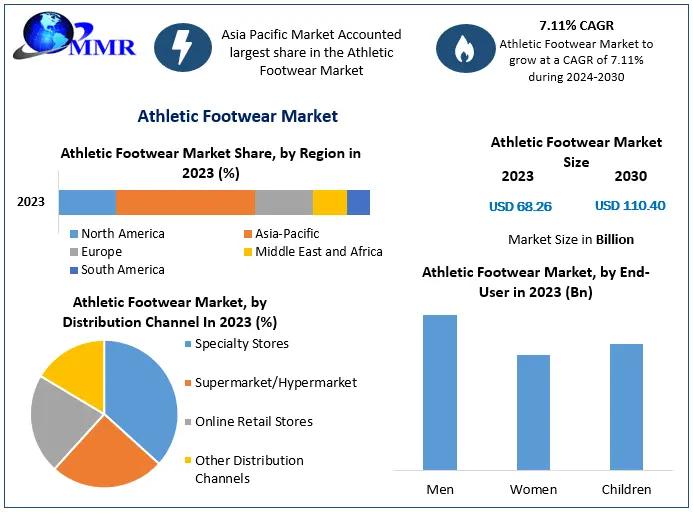 MMR

Asia Pacific Market Accounted largest share in the Athletic Footwear Market

7.11% CAGR

Athletic Footwear Market to grow at a CAGR of 7.11% during 2024-2030

Athletic Footwear Market

Athletic Footwear Market Share, by Region in 2023 (%)

2023

North America
Asia-Pacific
Europe
Middle East and Africa
South America

Athletic Footwear Market Size

2023

2030

USD 68.26

USD 110.40

Market Size in Billion

Athletic Footwear Market, by Distribution Channel In 2023 (%)

Specialty Stores
Supermarket/Hypermarket
Online Retail Stores
Other Distribution Channels

Athletic Footwear Market, by End-User in 2023 (Bn)

Men
Women
Children